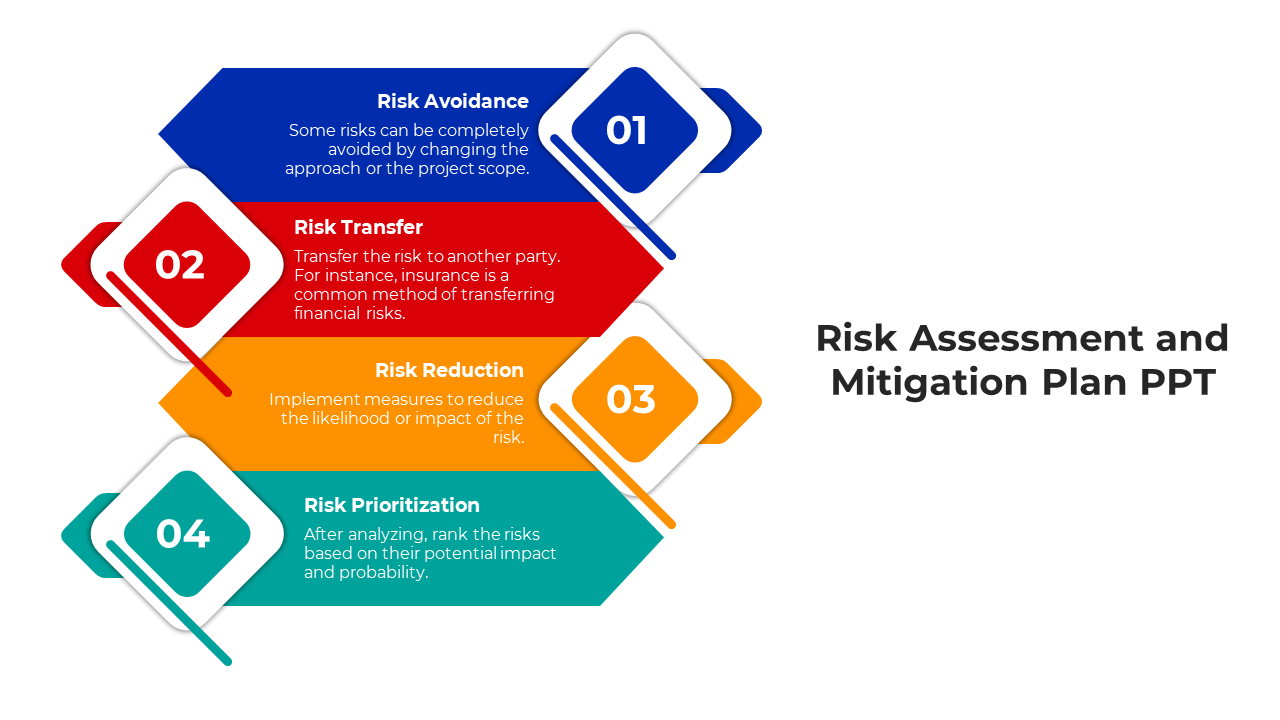 Risk Avoidance
Some risks can be completely avoided by changing the approach or the project scope.

01

02

Risk Transfer
Transfer the risk to another party. For instance, insurance is a common method of transferring financial risks.

Risk Reduction
Implement measures to reduce the likelihood or impact of the risk.

03

04

Risk Prioritization
After analyzing, rank the risks based on their potential impact and probability.

Risk Assessment and Mitigation Plan PPT